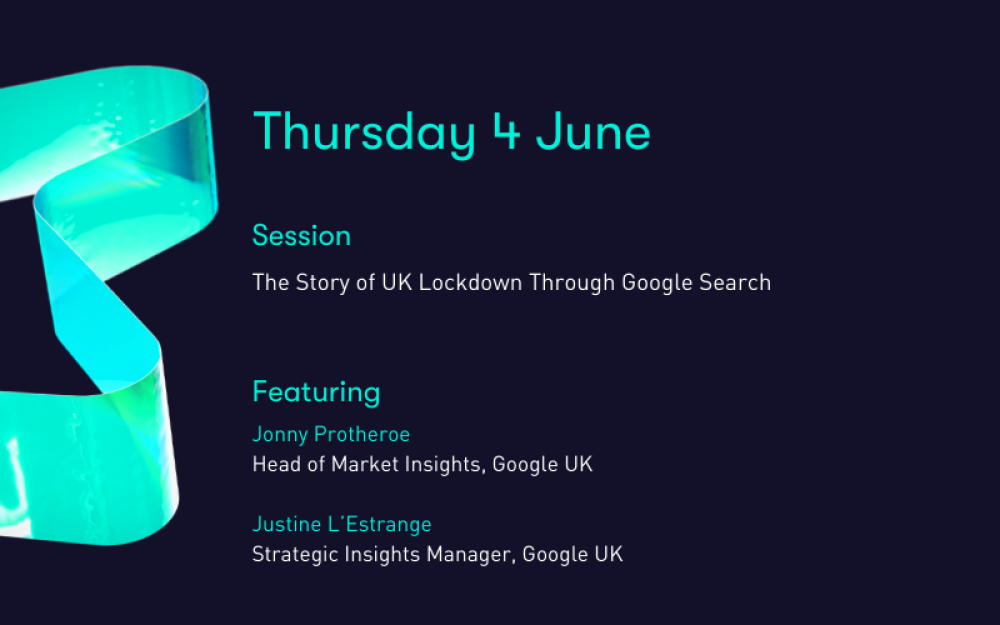 Thursday 4 June

Session

The Story of UK Lockdown Through Google Search

Featuring

Jonny Protheroe
Head of Market Insights, Google UK

Justine L'Estrange
Strategic Insights Manager, Google UK